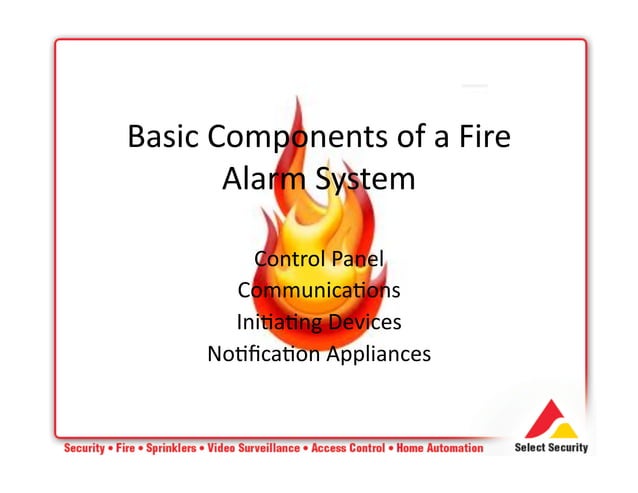 Basic Components of a Fire Alarm System

Control Panel
Communications
Initiating Devices
Notification Appliances

Security • Fire • Sprinklers • Video Surveillance • Access Control • Home Automation

Select Security